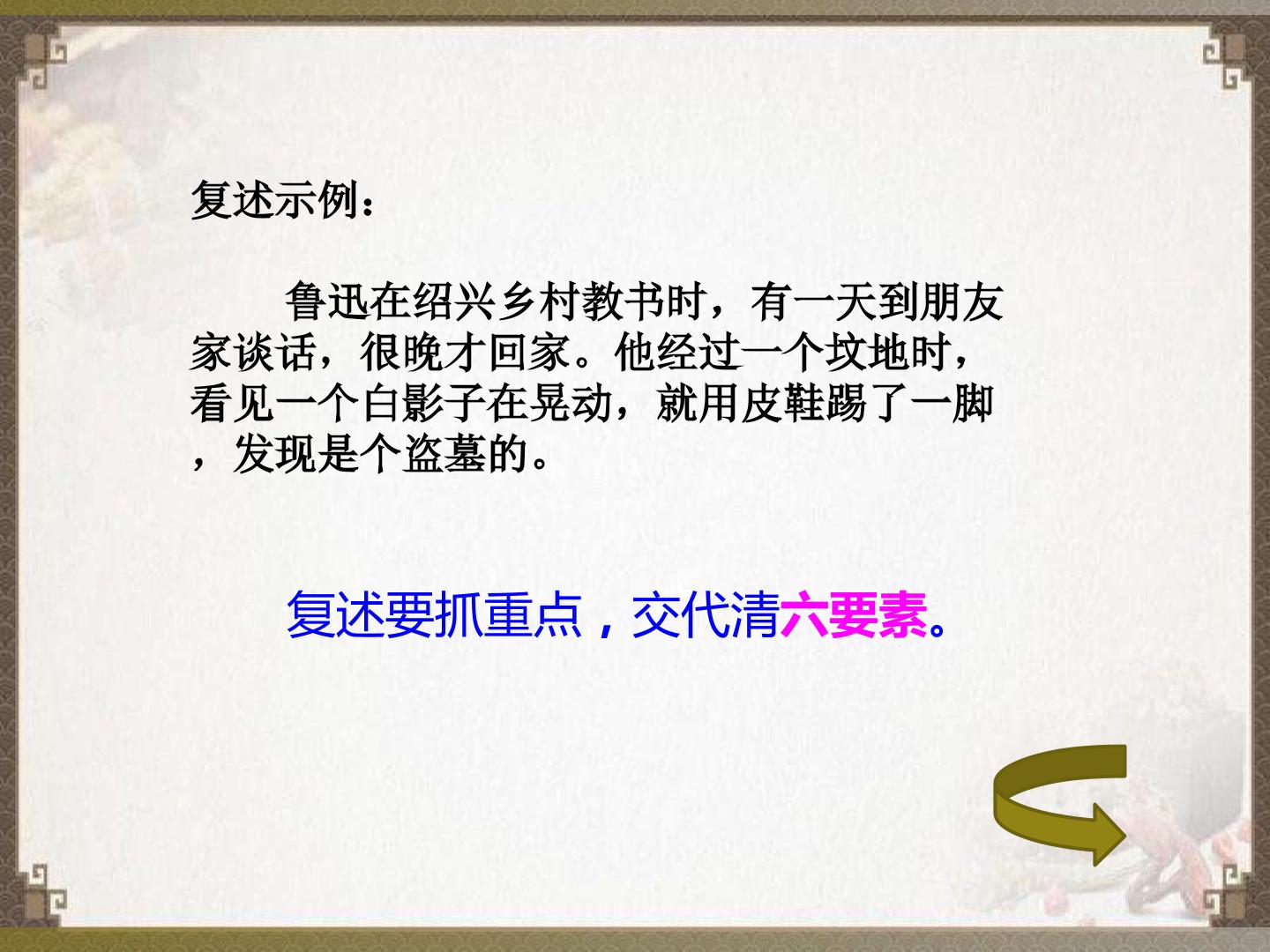 复述示例：

鲁迅在绍兴乡村教书时，有一天到朋友家谈话，很晚才回家。他经过一个坟地时，看见一个白影子在晃动，就用皮鞋踢了一脚，发现是个盗墓的。

复述要抓重点，交代清六要素。